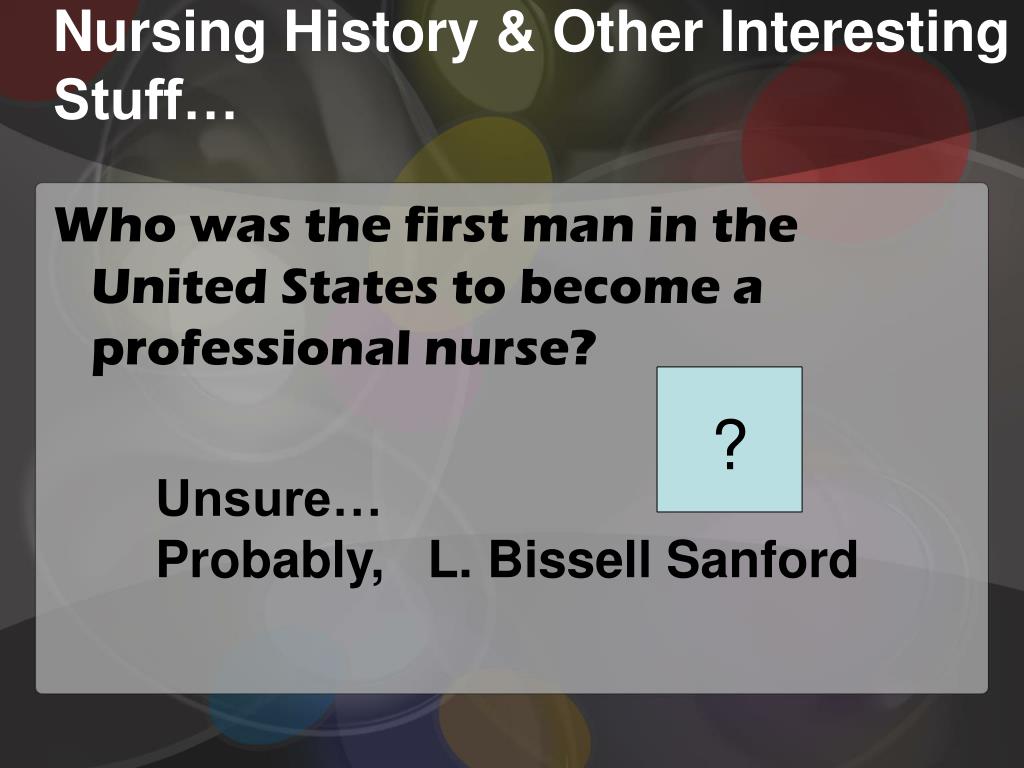 Nursing History & Other Interesting Stuff…

Who was the first man in the United States to become a professional nurse?

?

Unsure…
Probably, L. Bissell Sanford